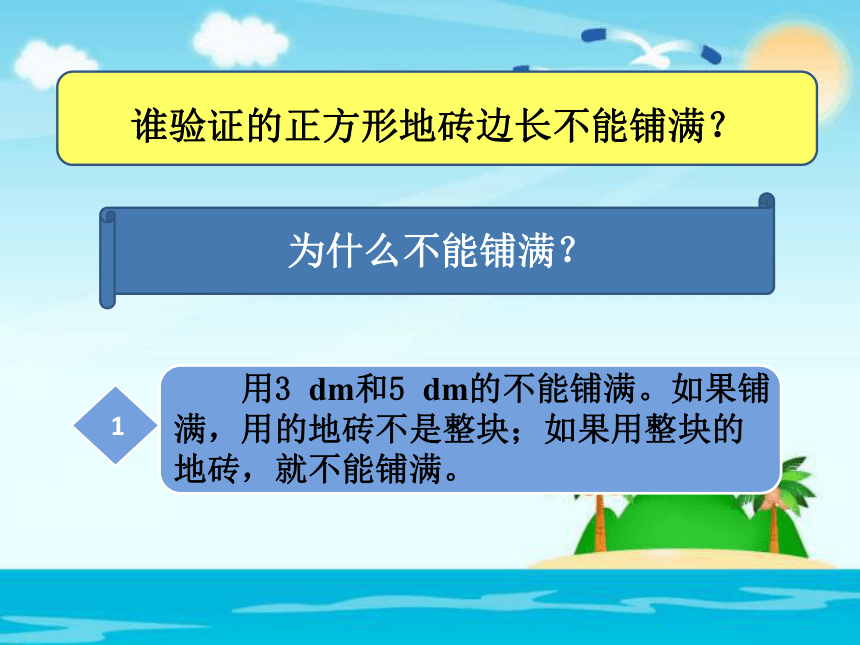 谁验证的正方形地砖边长不能铺满？

为什么不能铺满？

1

用3 dm和5 dm的不能铺满。如果铺满，用的地砖不是整块；如果用整块的地砖，就不能铺满。